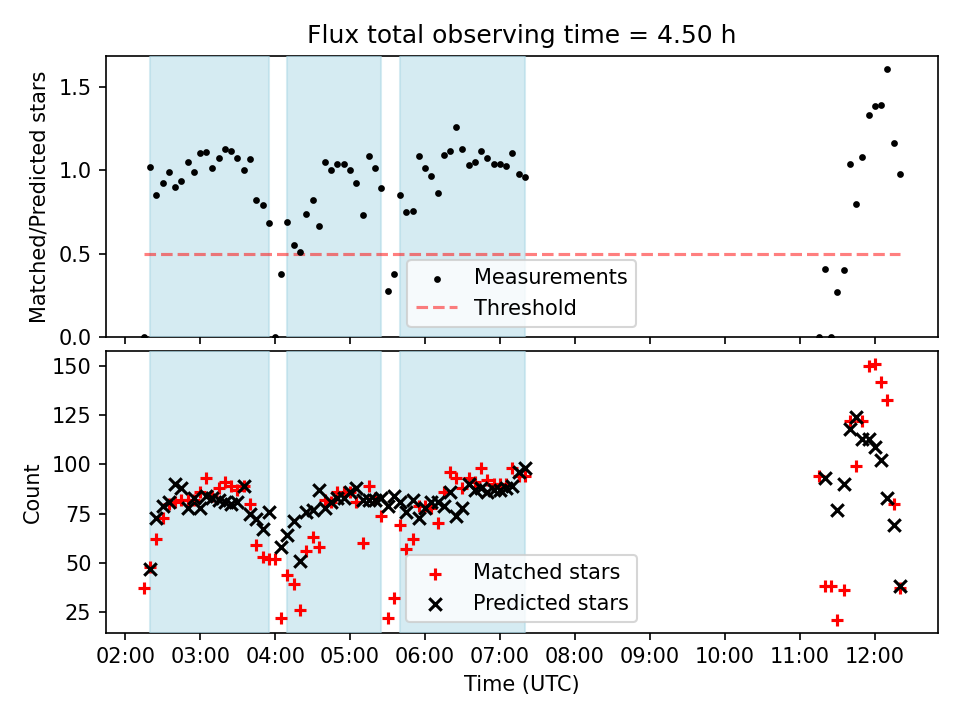 Flux total observing time = 4.50 h

Matched/Predicted stars

1.5
1.0
0.5
0.0

Measurements
Threshold

Count

150
125
100
75
50
25

Matched stars
Predicted stars

02:00 03:00 04:00 05:00 06:00 07:00 08:00 09:00 10:00 11:00 12:00

Time (UTC)